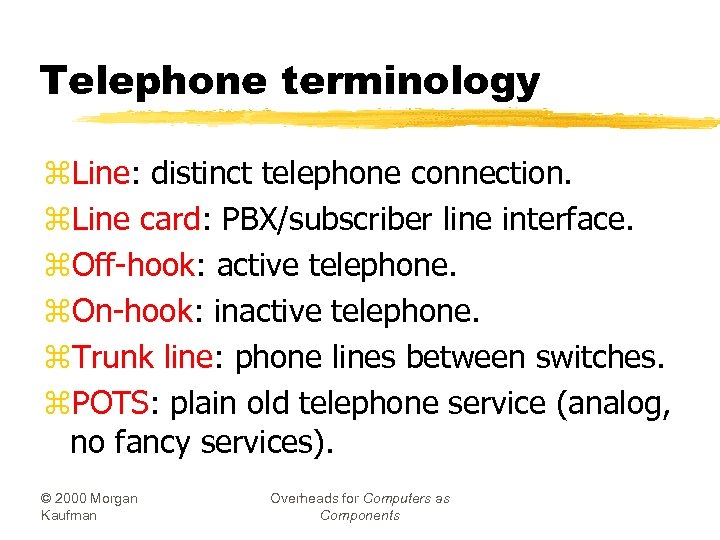 Telephone terminology

⌘Line: distinct telephone connection.
⌘Line card: PBX/subscriber line interface.
⌘Off-hook: active telephone.
⌘On-hook: inactive telephone.
⌘Trunk line: phone lines between switches.
⌘POTS: plain old telephone service (analog, no fancy services).

© 2000 Morgan Kaufman

Overheads for Computers as Components